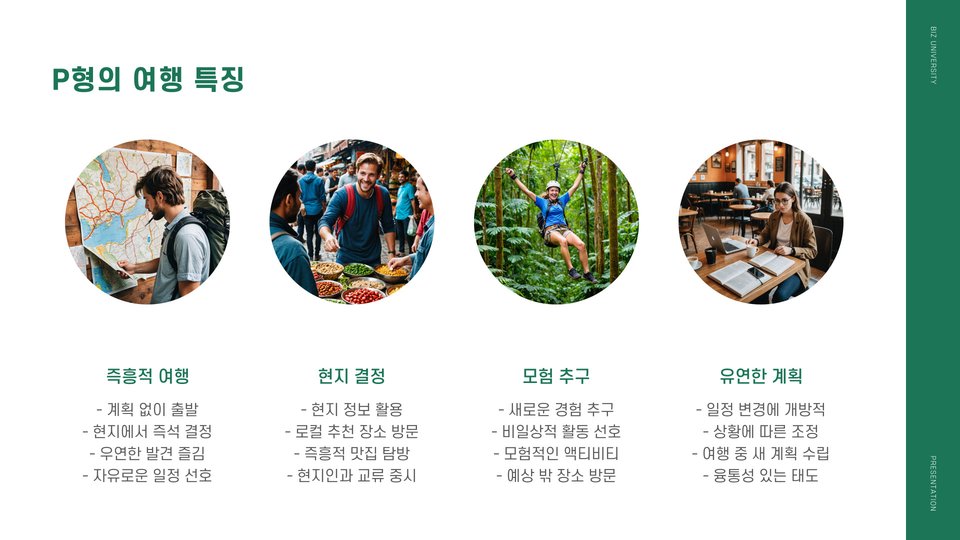 P형의 여행 특징

즉흥적 여행

- 계획 없이 출발
- 현지에서 즉석 결정
- 우연한 발견 즐김
- 자유로운 일정 선호

현지 결정

- 현지 정보 활용
- 로컬 추천 장소 방문
- 즉흥적 맛집 탐방
- 현지인과 교류 중시

모험 추구

- 새로운 경험 추구
- 비일상적 활동 선호
- 모험적인 액티비티
- 예상 밖 장소 방문

유연한 계획

- 일정 변경에 개방적
- 상황에 따른 조정
- 여행 중 새 계획 수립
- 융통성 있는 태도

BIZ UNIVERSITY

PRESENTATION